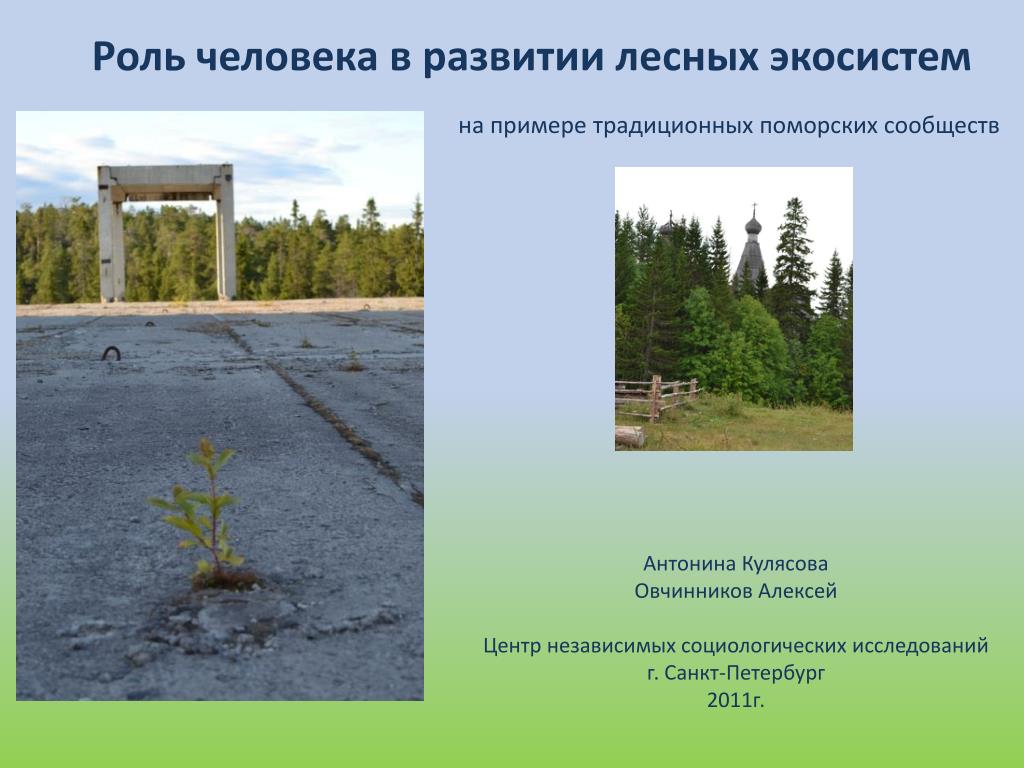 Роль человека в развитии лесных экосистем

на примере традиционных поморских сообществ

Антонина Кулясова
Овчинников Алексей

Центр независимых социологических исследований
г. Санкт-Петербург
2011г.